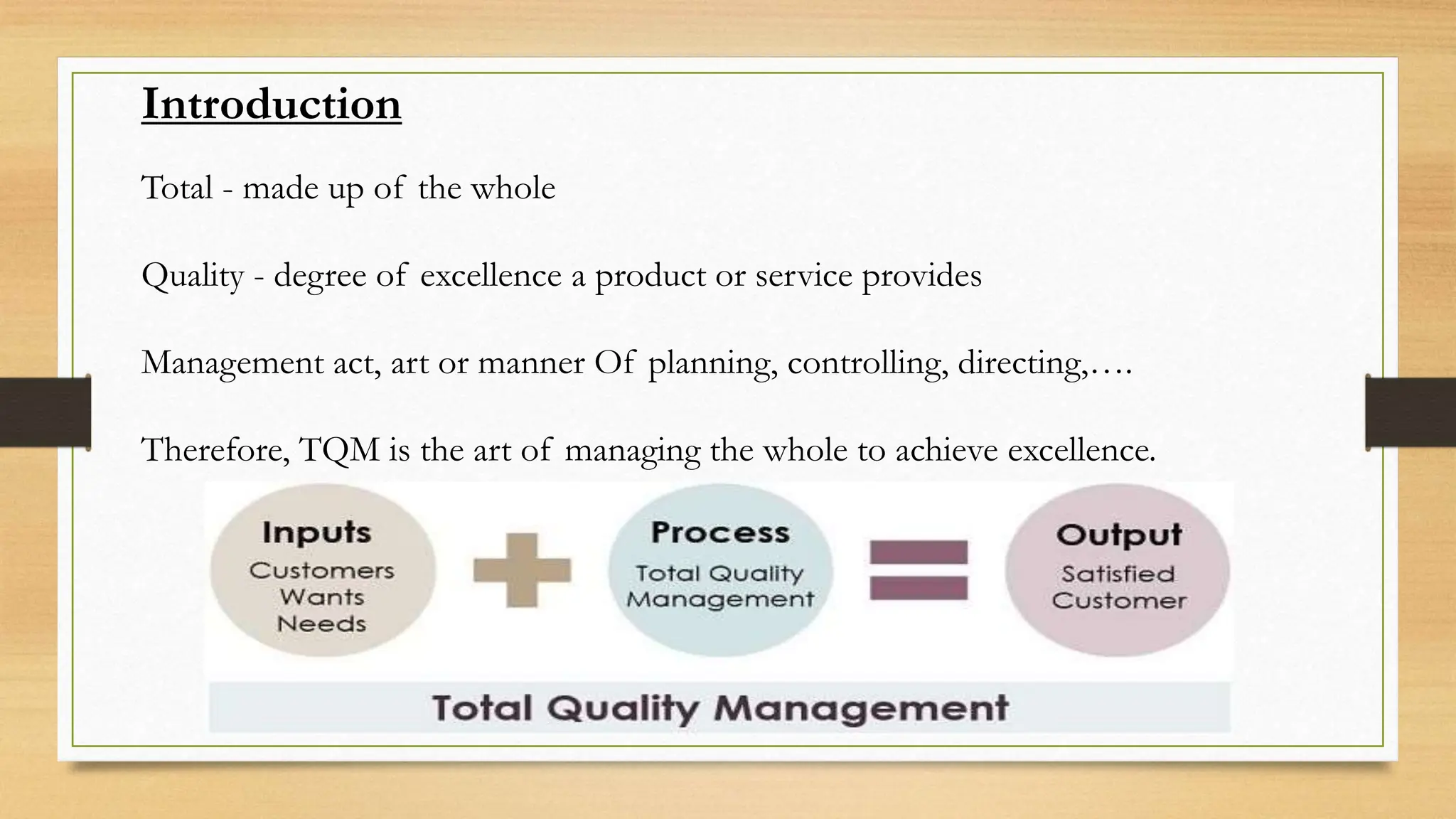 Introduction

Total - made up of the whole

Quality - degree of excellence a product or service provides

Management act, art or manner Of planning, controlling, directing,….

Therefore, TQM is the art of managing the whole to achieve excellence.

Inputs
Customers
Wants
Needs

Process
Total Quality
Management

Output
Satisfied
Customer

Total Quality Management